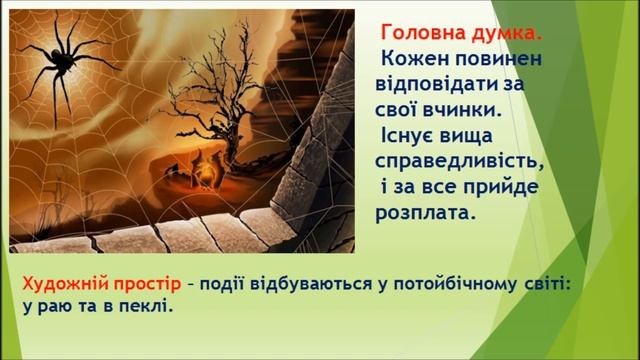 Головна думка.
Кожен повинен відповідати за свої вчинки.
Існує вища справедливість, і за все прийде розплата.

Художній простір – події відбуваються у потойбічному світі: у раю та в пеклі.